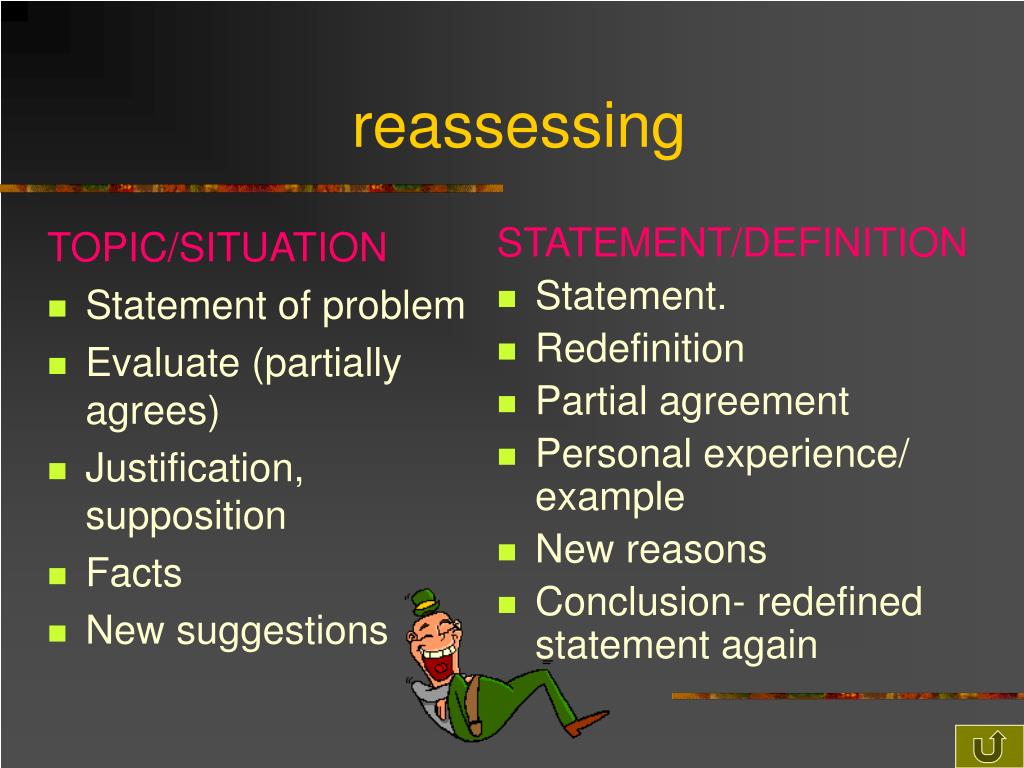 reassessing

TOPIC/SITUATION
- Statement of problem
- Evaluate (partially agrees)
- Justification, supposition
- Facts
- New suggestions

STATEMENT/DEFINITION
- Statement.
- Redefinition
- Partial agreement
- Personal experience/ example
- New reasons
- Conclusion- redefined statement again